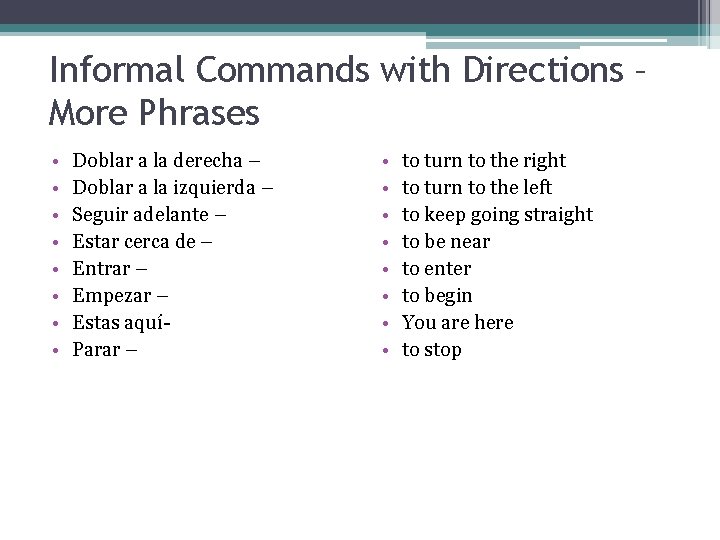 Informal Commands with Directions – More Phrases

• Doblar a la derecha –
• Doblar a la izquierda –
• Seguir adelante –
• Estar cerca de –
• Entrar –
• Empezar –
• Estas aquí-
• Parar –

• to turn to the right
• to turn to the left
• to keep going straight
• to be near
• to enter
• to begin
• You are here
• to stop